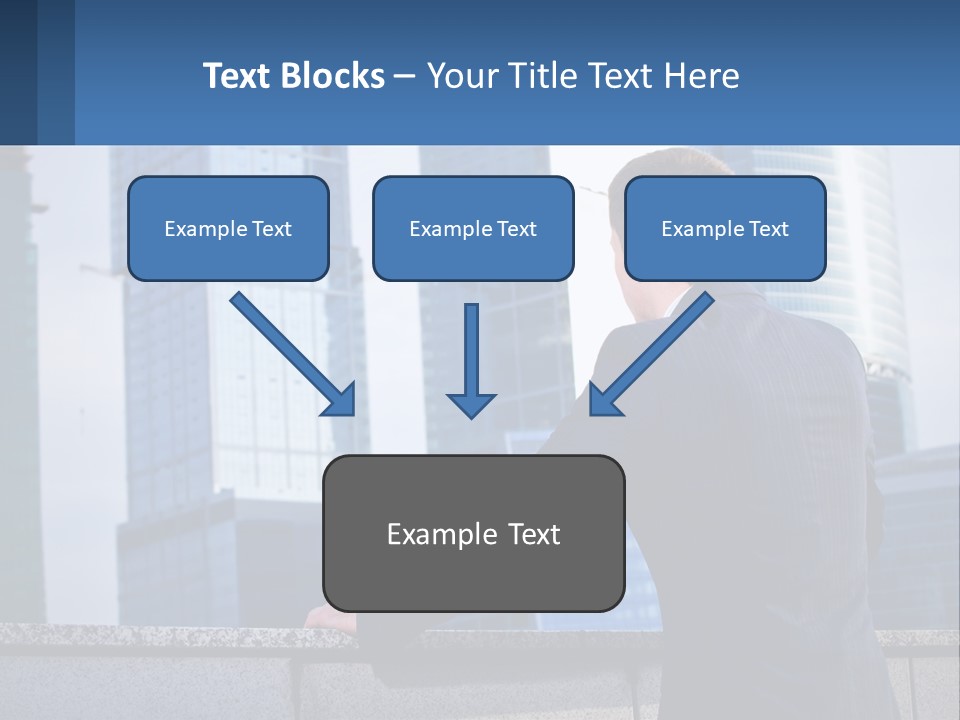 Text Blocks – Your Title Text Here

Example Text

Example Text

Example Text

Example Text